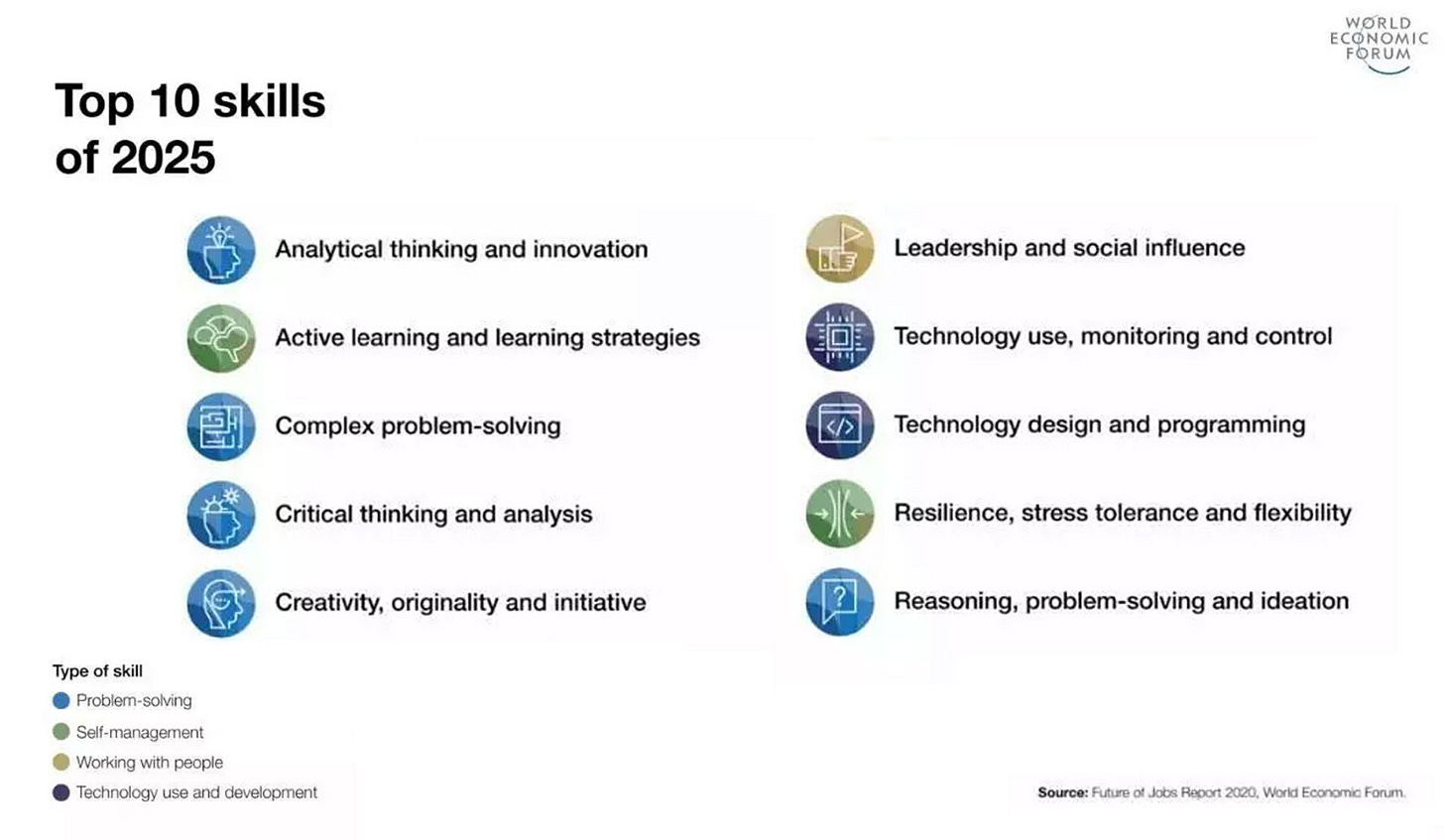 WORLD ECONOMIC FORUM

Top 10 skills of 2025

Analytical thinking and innovation

Active learning and learning strategies

Complex problem-solving

Critical thinking and analysis

Creativity, originality and initiative

Leadership and social influence

Technology use, monitoring and control

Technology design and programming

Resilience, stress tolerance and flexibility

Reasoning, problem-solving and ideation

Type of skill
Problem-solving
Self-management
Working with people
Technology use and development

Source: Future of Jobs Report 2020, World Economic Forum.